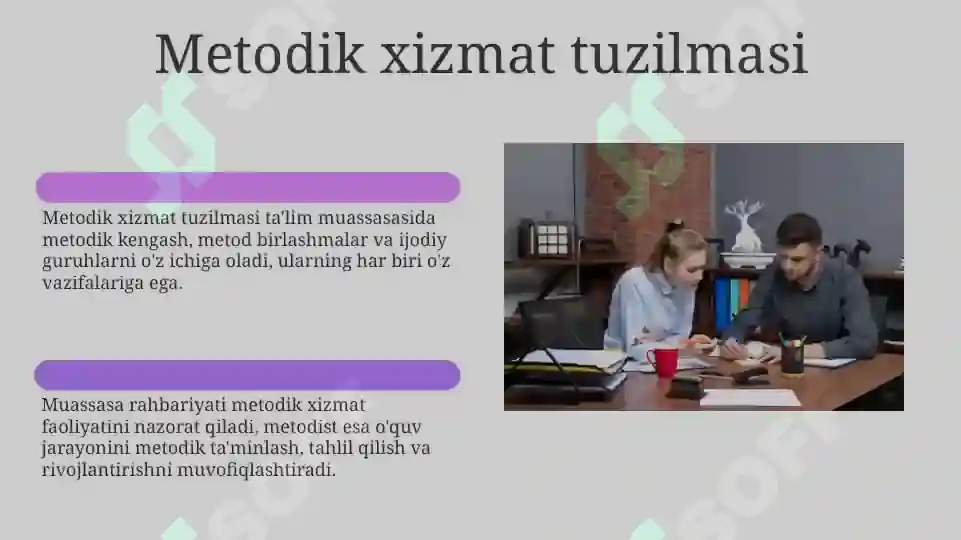 Metodik xizmat tuzilmasi

Metodik xizmat tuzilmasi ta'lim muassasasida metodik kengash, metod birlashmalar va ijodiy guruhlarni o'z ichiga oladi, ularning har biri o'z vazifalariga ega.

Muassasa rahbariyati metodik xizmat faoliyatini nazorat qiladi, metodist esa o'quv jarayonini metodik ta'minlash, tahlil qilish va rivojlantirishni muvofiqlashtiradi.